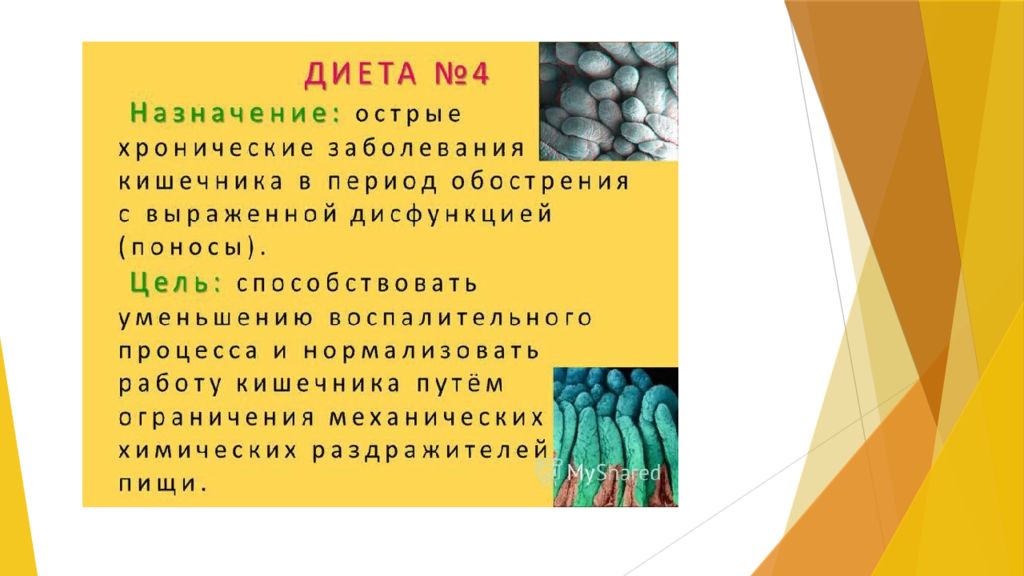 ДИЕТА №4

Назначение: острые хронические заболевания кишечника в период обострения с выраженной дисфункцией (поносы).

Цель: способствовать уменьшению воспалительного процесса и нормализовать работу кишечника путём ограничения механических химических раздражителей пищи.

MyShared